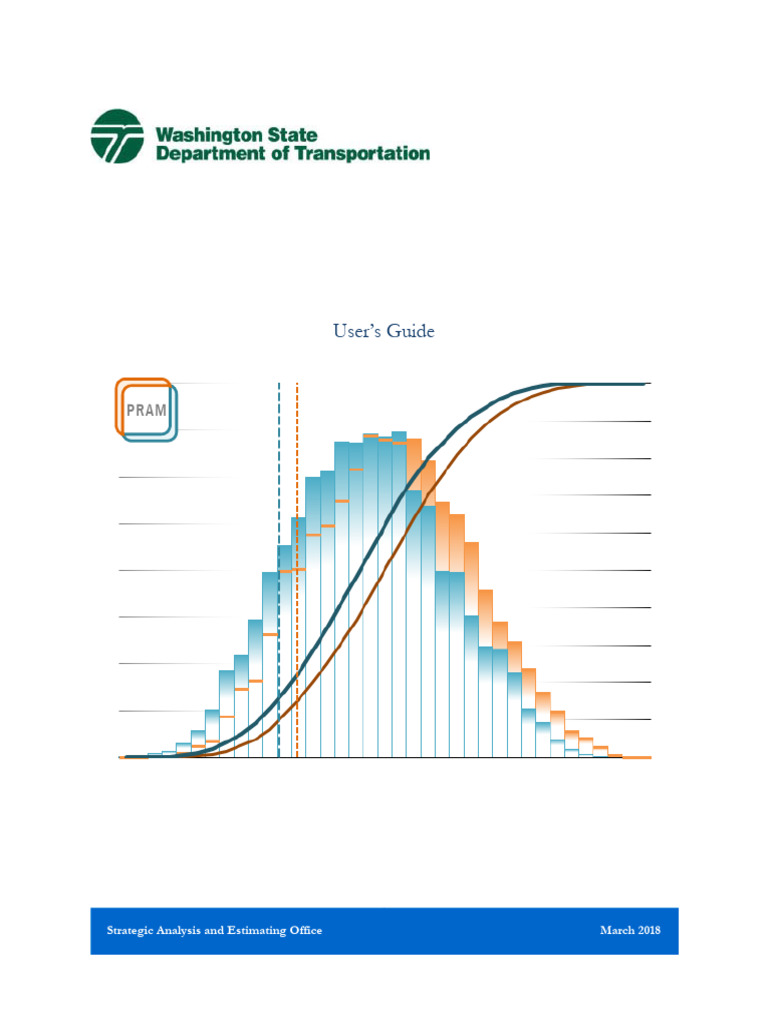 Washington State
Department of Transportation

User's Guide

PRAM

Strategic Analysis and Estimating Office

March 2018